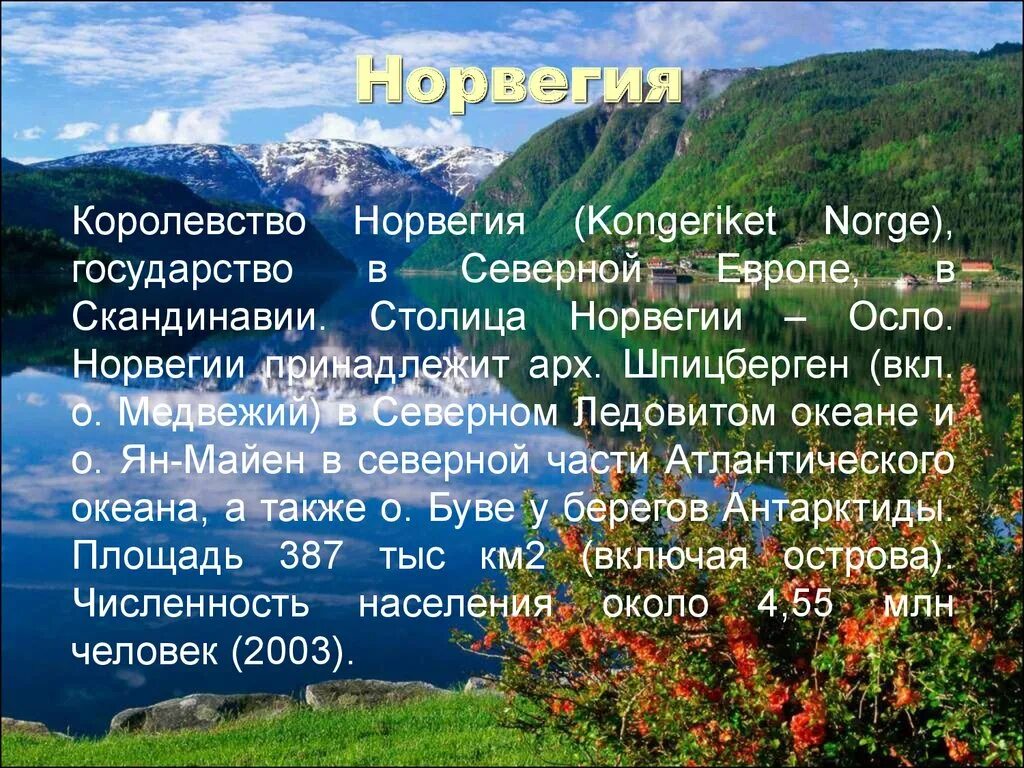 Норвегия

Королевство Норвегия (Kongeriket Norge), государство в Северной Европе, в Скандинавии. Столица Норвегии – Осло. Норвегии принадлежит арх. Шпицберген (вкл. о. Медвежий) в Северном Ледовитом океане и о. Ян-Майен в северной части Атлантического океана, а также о. Буве у берегов Антарктиды. Площадь 387 тыс км2 (включая острова). Численность населения около 4,55 млн человек (2003).